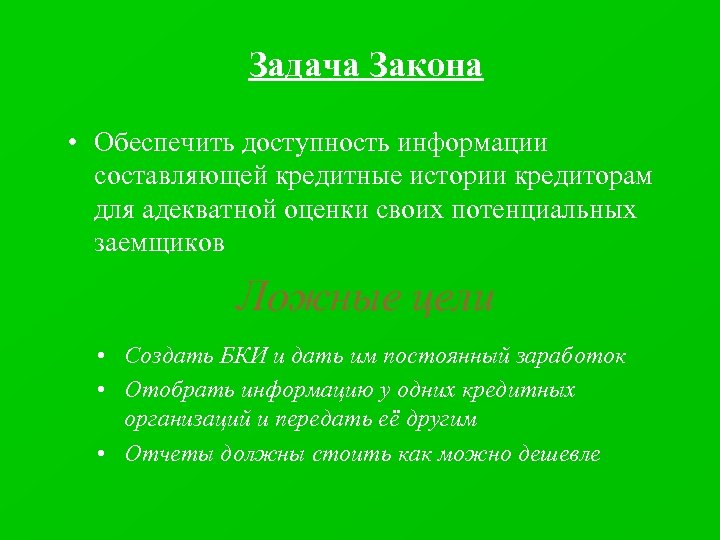 Задача Закона

• Обеспечить доступность информации составляющей кредитные истории кредиторам для адекватной оценки своих потенциальных заемщиков

Ложные цели

• Создать БКИ и дать им постоянный заработок
• Отобрать информацию у одних кредитных организаций и передать её другим
• Отчеты должны стоить как можно дешевле